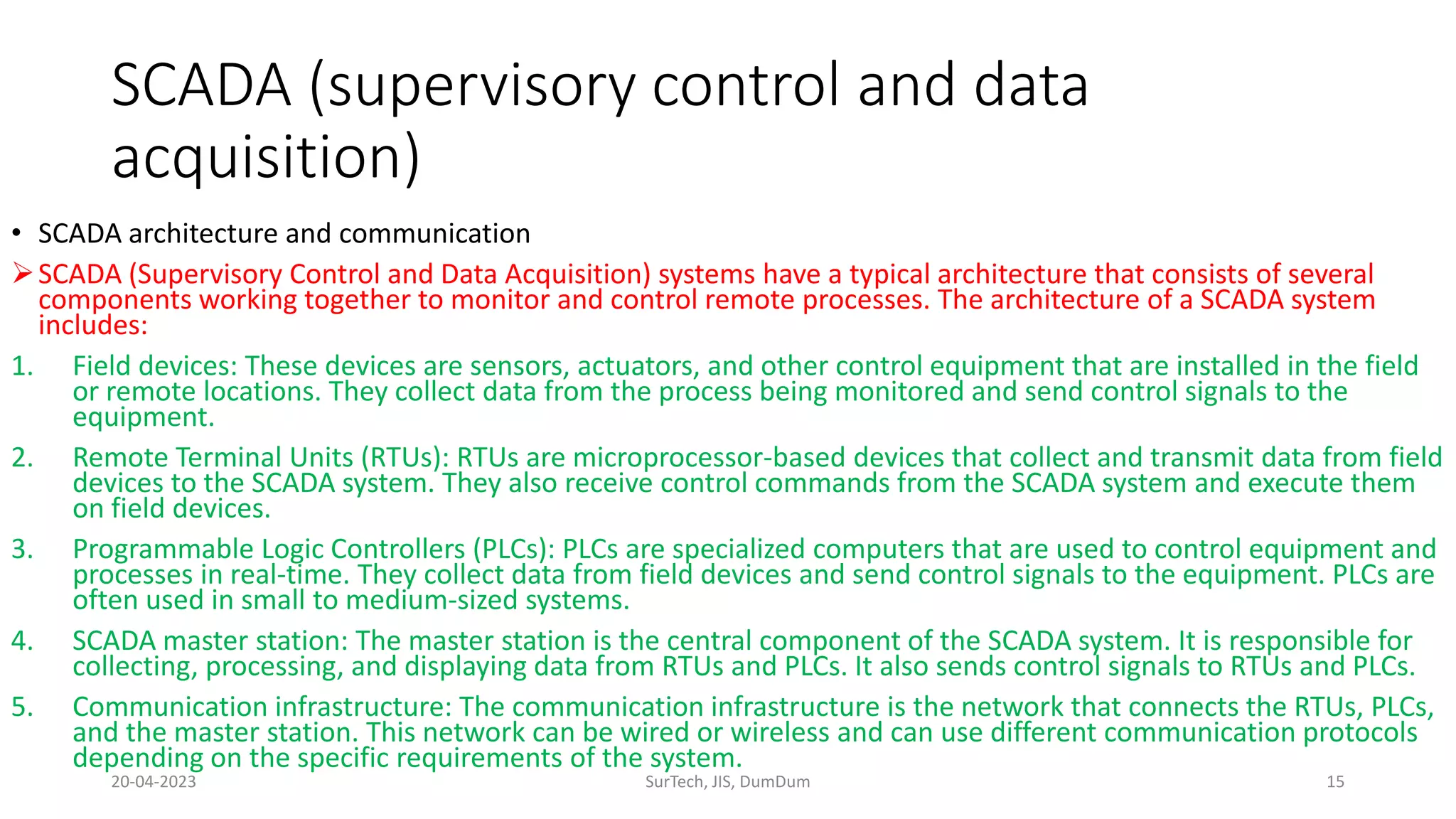 SCADA (supervisory control and data acquisition)

• SCADA architecture and communication

➢ SCADA (Supervisory Control and Data Acquisition) systems have a typical architecture that consists of several components working together to monitor and control remote processes. The architecture of a SCADA system includes:

1. Field devices: These devices are sensors, actuators, and other control equipment that are installed in the field or remote locations. They collect data from the process being monitored and send control signals to the equipment.

2. Remote Terminal Units (RTUs): RTUs are microprocessor-based devices that collect and transmit data from field devices to the SCADA system. They also receive control commands from the SCADA system and execute them on field devices.

3. Programmable Logic Controllers (PLCs): PLCs are specialized computers that are used to control equipment and processes in real-time. They collect data from field devices and send control signals to the equipment. PLCs are often used in small to medium-sized systems.

4. SCADA master station: The master station is the central component of the SCADA system. It is responsible for collecting, processing, and displaying data from RTUs and PLCs. It also sends control signals to RTUs and PLCs.

5. Communication infrastructure: The communication infrastructure is the network that connects the RTUs, PLCs, and the master station. This network can be wired or wireless and can use different communication protocols depending on the specific requirements of the system.

20-04-2023 SurTech, JIS, DumDum 15